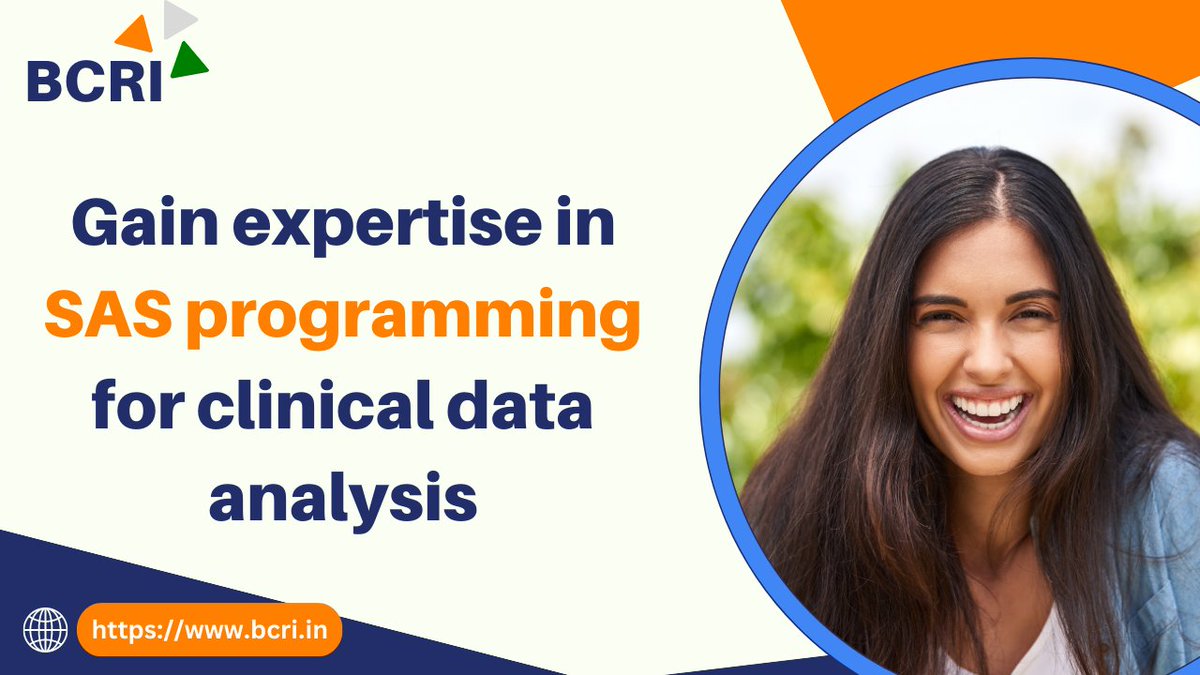 BCRI

Gain expertise in SAS programming for clinical data analysis

https://www.bcri.in